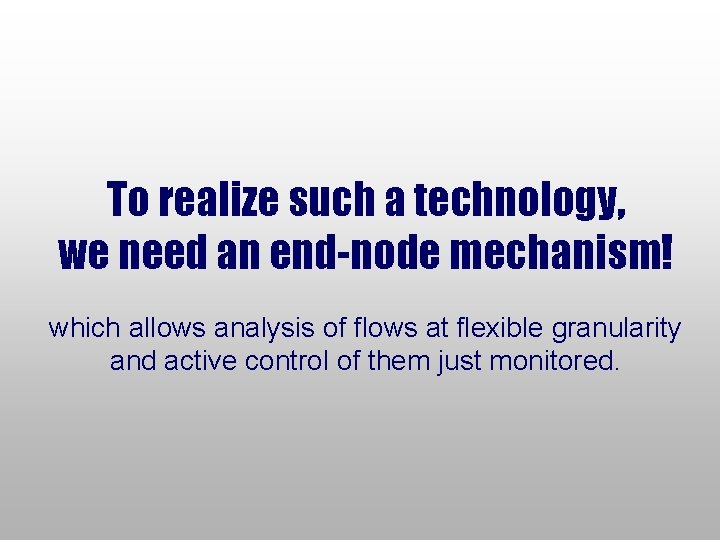 To realize such a technology, we need an end-node mechanism!

which allows analysis of flows at flexible granularity and active control of them just monitored.